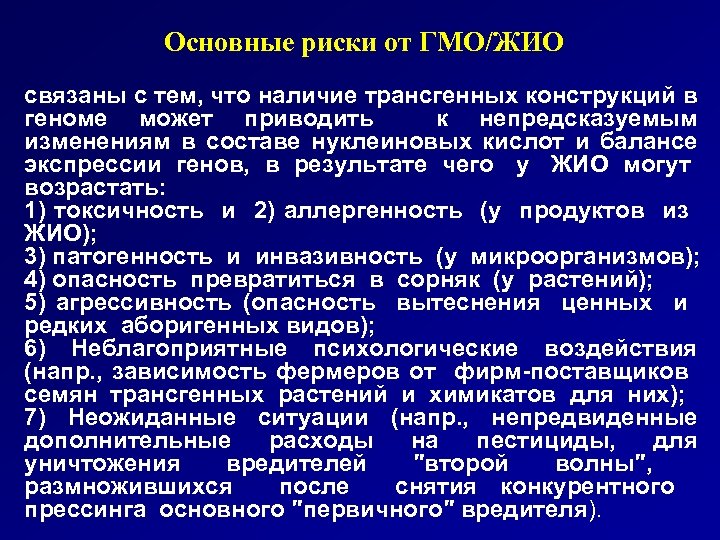 Основные риски от ГМО/ЖИО

связаны с тем, что наличие трансгенных конструкций в геноме может приводить к непредсказуемым изменениям в составе нуклеиновых кислот и балансе экспрессии генов, в результате чего у ЖИО могут возрастать:
1) токсичность и 2) аллергенность (у продуктов из ЖИО);
3) патогенность и инвазивность (у микроорганизмов);
4) опасность превратиться в сорняк (у растений);
5) агрессивность (опасность вытеснения ценных и редких аборигенных видов);
6) Неблагоприятные психологические воздействия (напр., зависимость фермеров от фирм-поставщиков семян трансгенных растений и химикатов для них);
7) Неожиданные ситуации (напр., непредвиденные дополнительные расходы на пестициды, для уничтожения вредителей "второй волны", размножившихся после снятия конкурентного прессинга основного "первичного" вредителя).